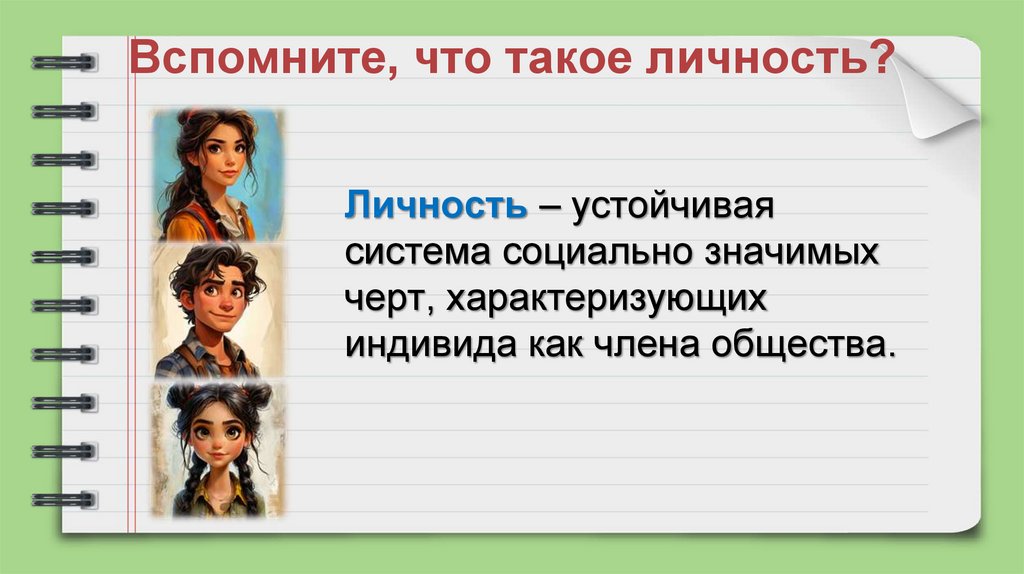 Вспомните, что такое личность?

Личность – устойчивая система социально значимых черт, характеризующих индивида как члена общества.